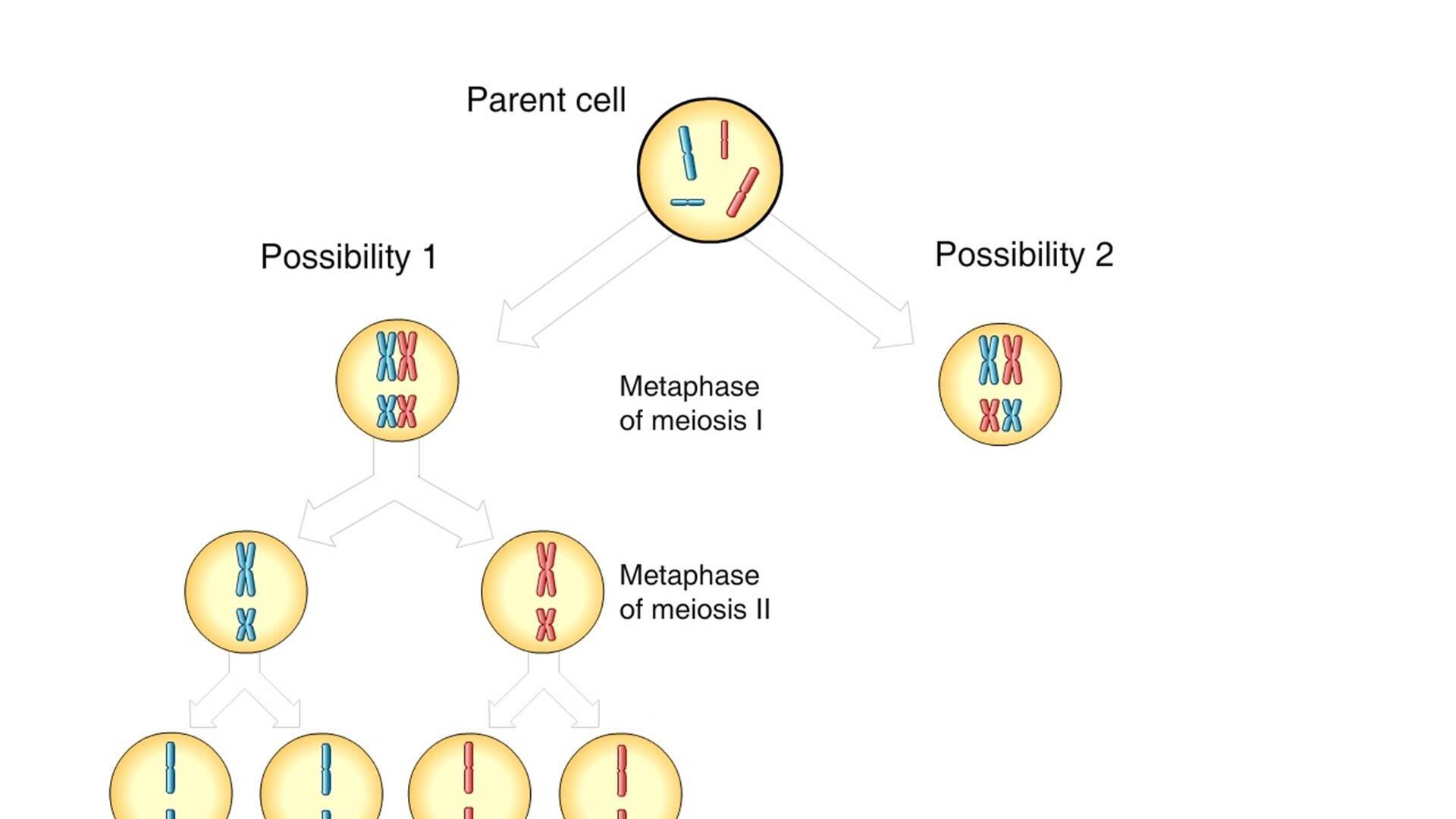 Parent cell

Possibility 1

Possibility 2

Metaphase of meiosis I

Metaphase of meiosis II